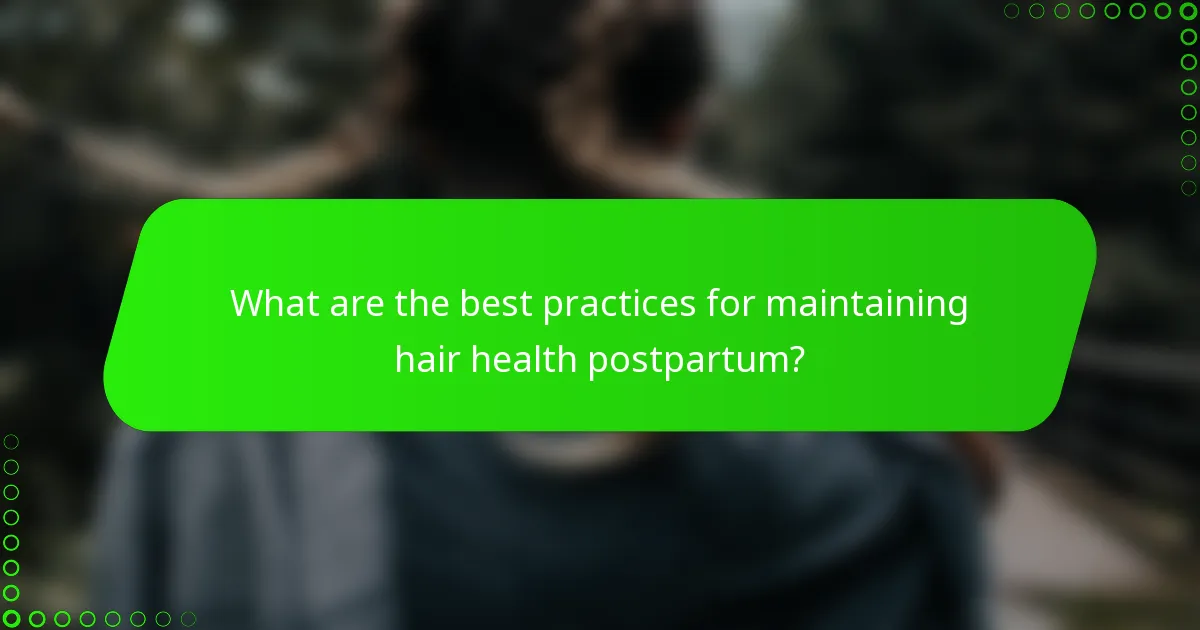 What are the best practices for maintaining hair health postpartum?